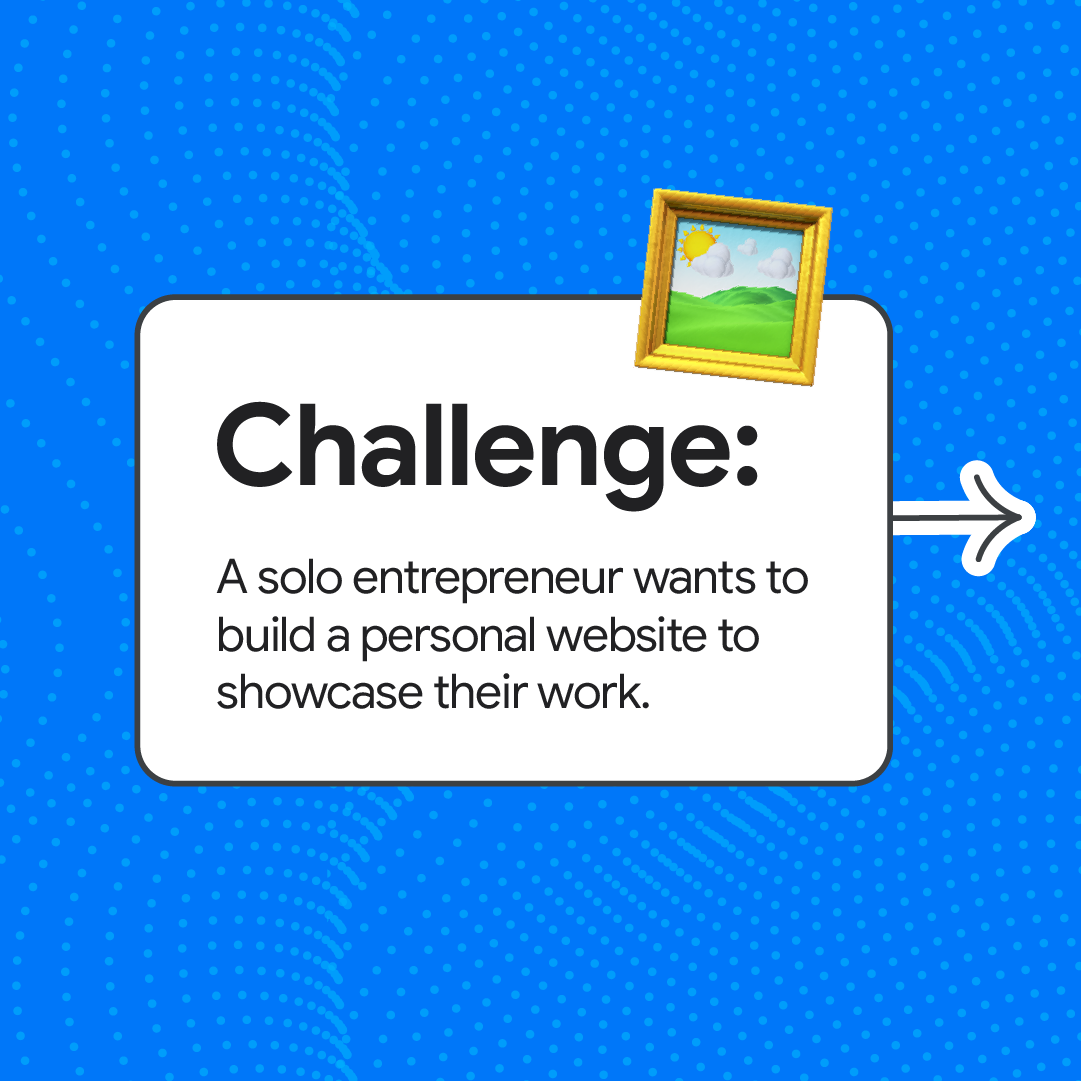 Challenge:

A solo entrepreneur wants to build a personal website to showcase their work.